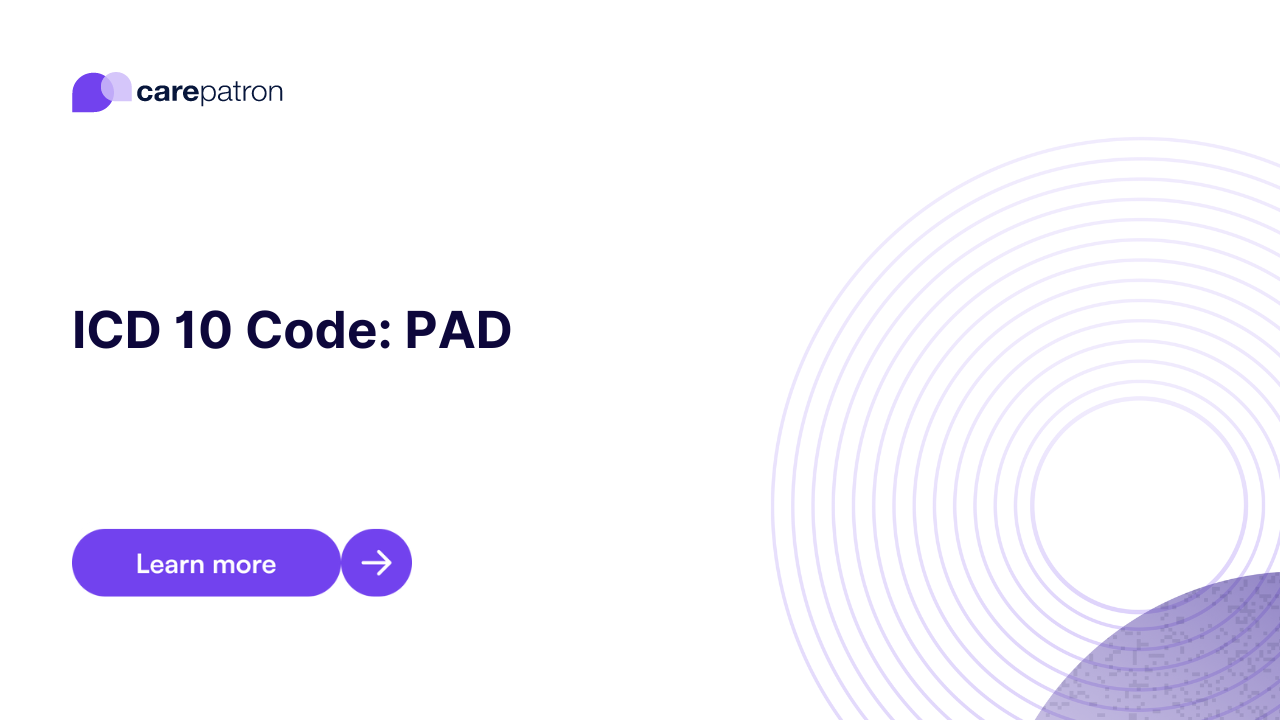 carepatron

ICD 10 Code: PAD

Learn more